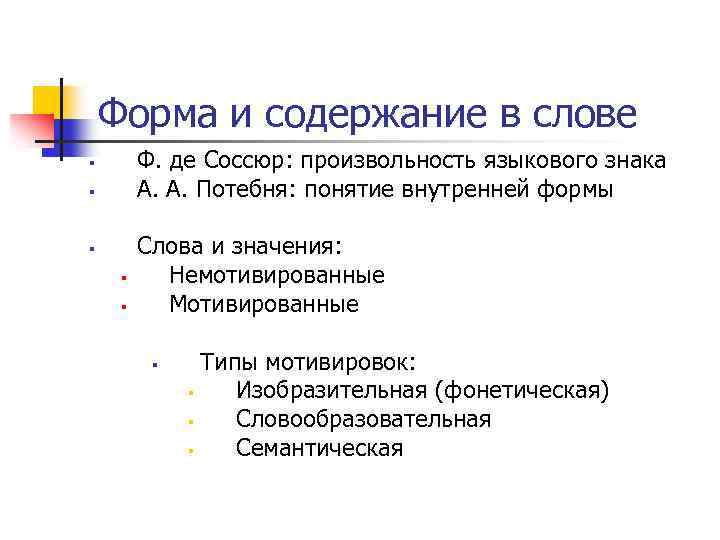 Форма и содержание в слове

- Ф. де Соссюр: произвольность языкового знака
- А. А. Потебня: понятие внутренней формы

- Слова и значения:
  - Немотивированные
  - Мотивированные

    - Типы мотивировок:
      - Изобразительная (фонетическая)
      - Словообразовательная
      - Семантическая